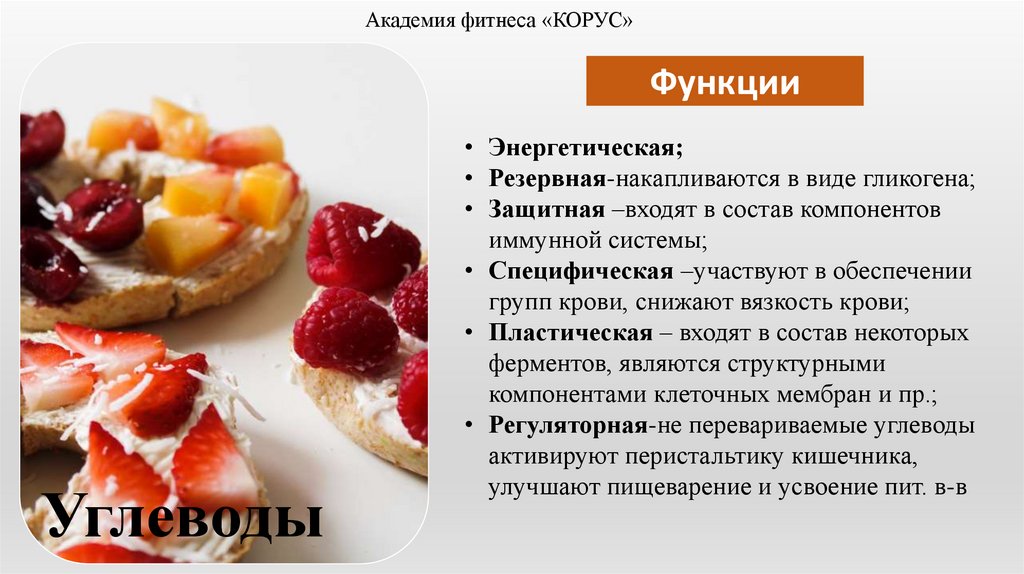 Академия фитнеса «КОРУС»

Функции

• Энергетическая;
• Резервная-накапливаются в виде гликогена;
• Защитная –входят в состав компонентов иммунной системы;
• Специфическая –участвуют в обеспечении групп крови, снижают вязкость крови;
• Пластическая – входят в состав некоторых ферментов, являются структурными компонентами клеточных мембран и пр.;
• Регуляторная-не перевариваемые углеводы активируют перистальтику кишечника, улучшают пищеварение и усвоение пит. в-в

Углеводы